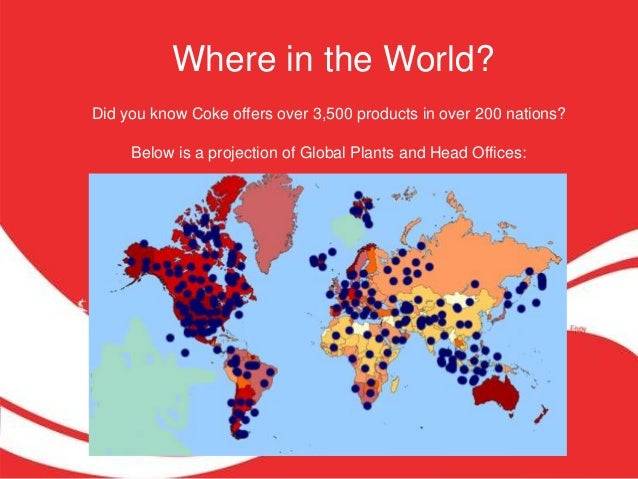 Where in the World?

Did you know Coke offers over 3,500 products in over 200 nations?

Below is a projection of Global Plants and Head Offices: